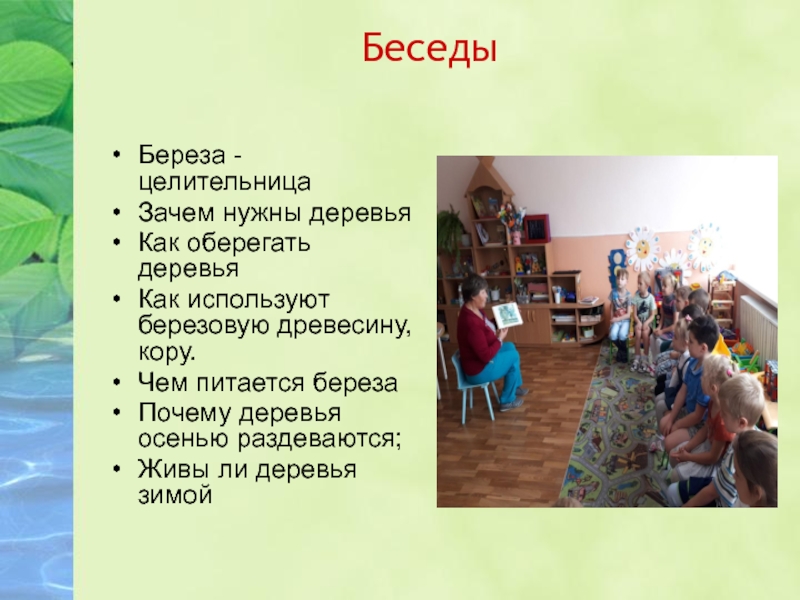 Беседы

• Береза - целительница
• Зачем нужны деревья
• Как оберегать деревья
• Как используют березовую древесину, кору.
• Чем питается береза
• Почему деревья осенью раздеваются;
• Живы ли деревья зимой